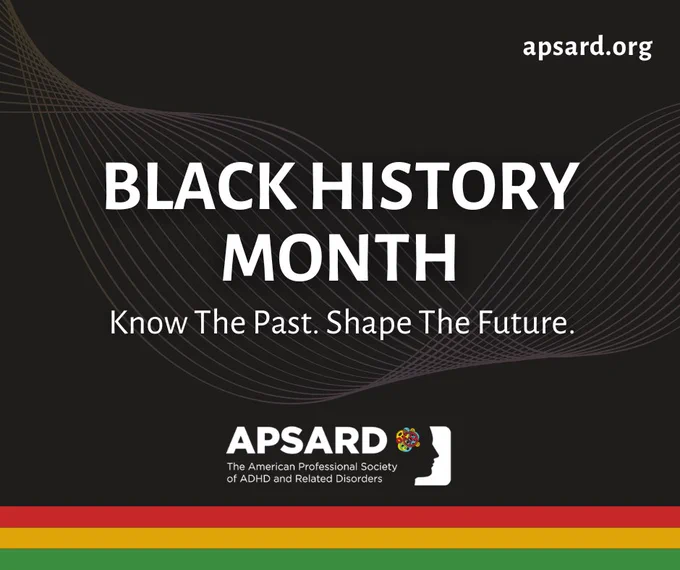 apsard.org

BLACK HISTORY MONTH

Know The Past. Shape The Future.

APSARD
The American Professional Society of ADHD and Related Disorders